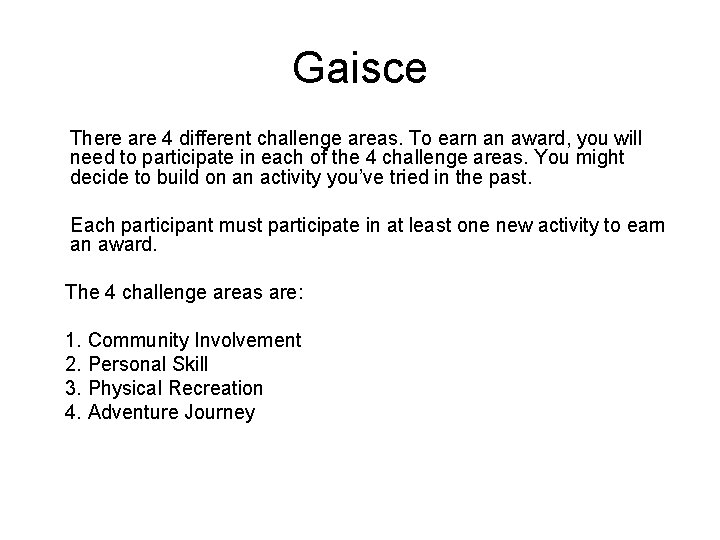 Gaisce

There are 4 different challenge areas. To earn an award, you will need to participate in each of the 4 challenge areas. You might decide to build on an activity you've tried in the past.

Each participant must participate in at least one new activity to earn an award.

The 4 challenge areas are:

1. Community Involvement
2. Personal Skill
3. Physical Recreation
4. Adventure Journey